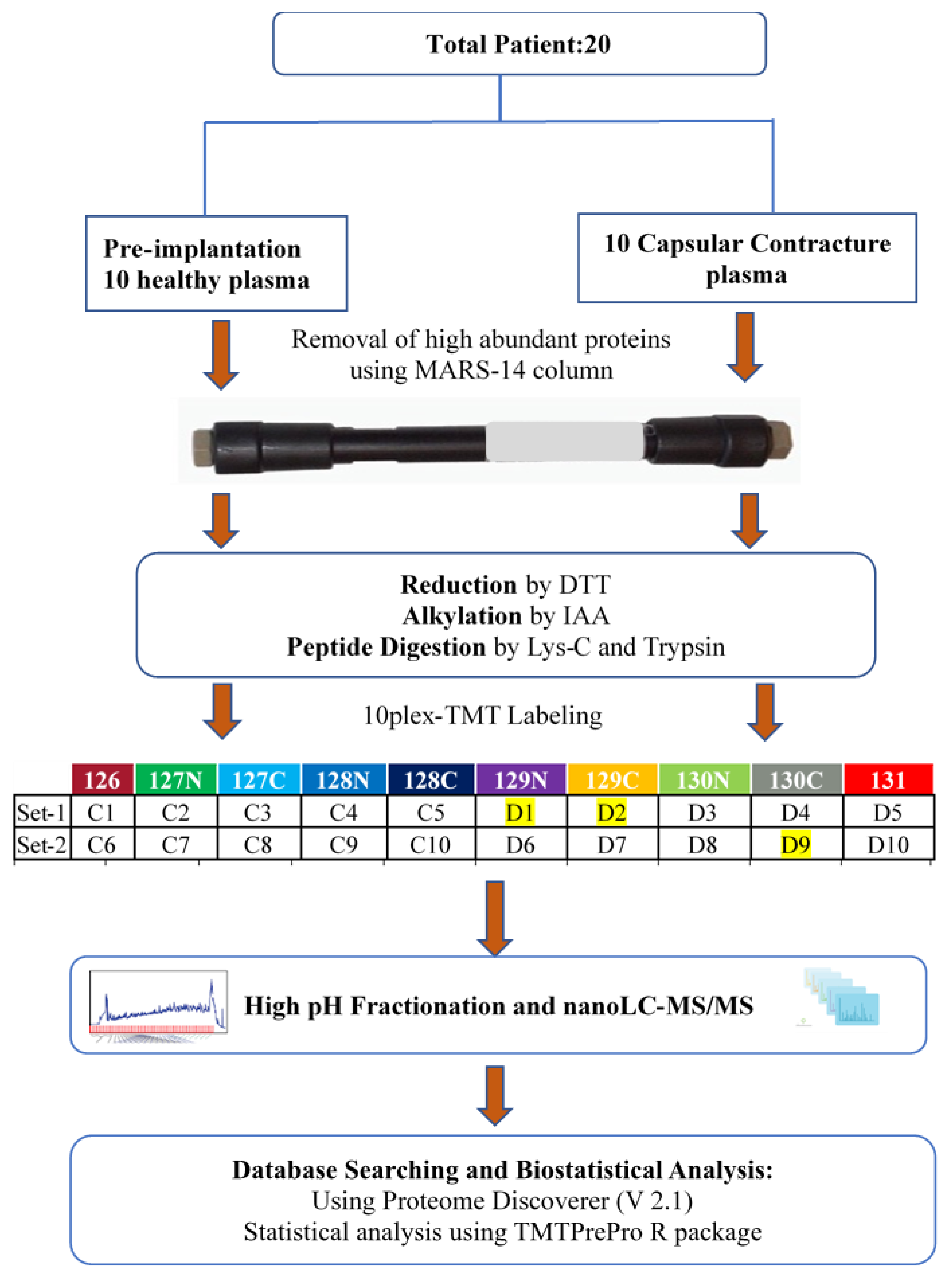 Total Patient:20

Pre-implantation 10 healthy plasma

10 Capsular Contracture plasma

Removal of high abundant proteins using MARS-14 column

Reduction by DTT
Alkylation by IAA
Peptide Digestion by Lys-C and Trypsin

10plex-TMT Labeling

| | 126 | 127N | 127C | 128N | 128C | 129N | 129C | 130N | 130C | 131 |
|---|---|---|---|---|---|---|---|---|---|---|
| Set-1 | C1 | C2 | C3 | C4 | C5 | D1 | D2 | D3 | D4 | D5 |
| Set-2 | C6 | C7 | C8 | C9 | C10 | D6 | D7 | D8 | D9 | D10 |

High pH Fractionation and nanoLC-MS/MS

Database Searching and Biostatistical Analysis:
Using Proteome Discoverer (V 2.1)
Statistical analysis using TMTPrePro R package